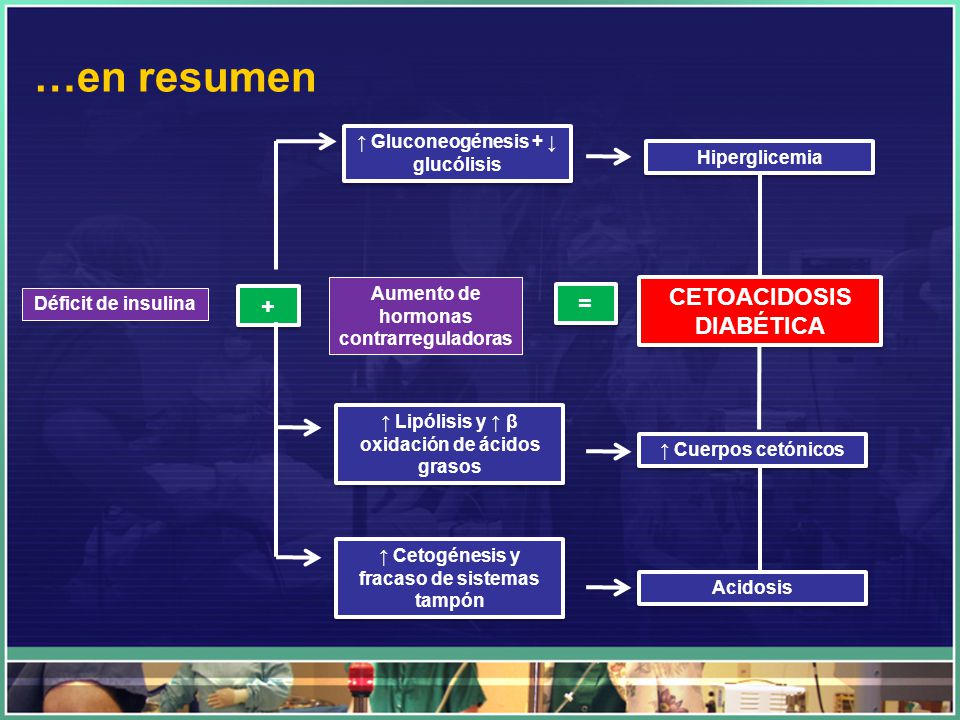 …en resumen

↑ Gluconeogénesis + ↓ glucólisis

Hiperglicemia

Déficit de insulina

+

Aumento de hormonas contrarreguladoras

=

CETOACIDOSIS DIABÉTICA

↑ Lipólisis y ↑ β oxidación de ácidos grasos

↑ Cuerpos cetónicos

↑ Cetogénesis y fracaso de sistemas tampón

Acidosis